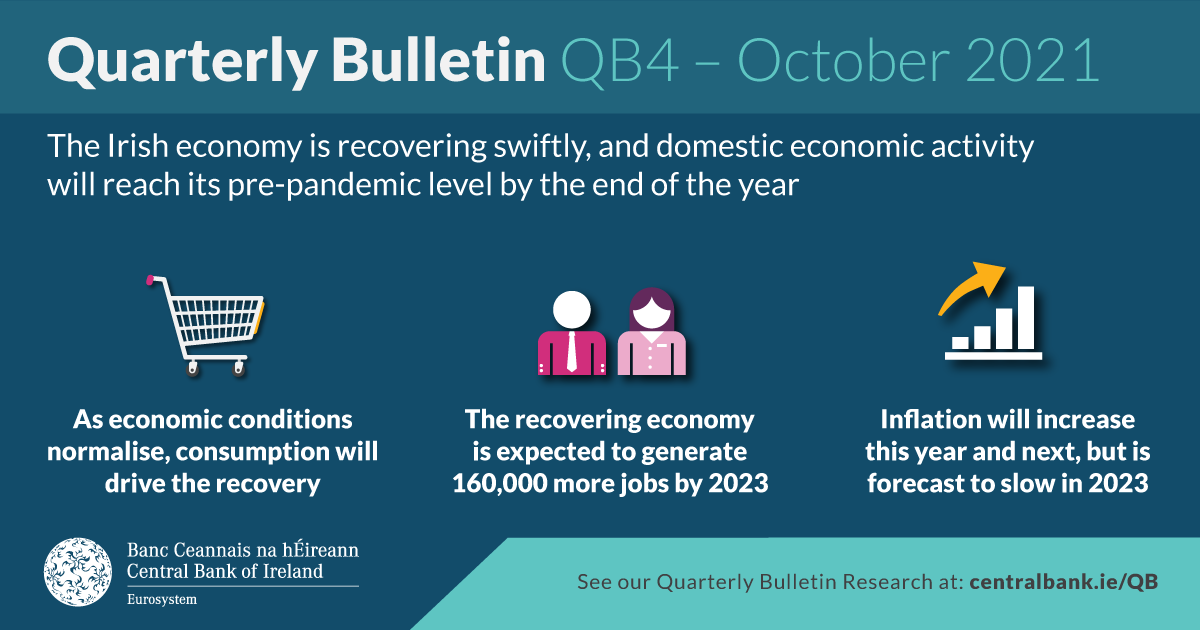 Quarterly Bulletin QB4 – October 2021

The Irish economy is recovering swiftly, and domestic economic activity will reach its pre-pandemic level by the end of the year

As economic conditions normalise, consumption will drive the recovery

The recovering economy is expected to generate 160,000 more jobs by 2023

Inflation will increase this year and next, but is forecast to slow in 2023

Banc Ceannais na hÉireann
Central Bank of Ireland
Eurosystem

See our Quarterly Bulletin Research at: centralbank.ie/QB